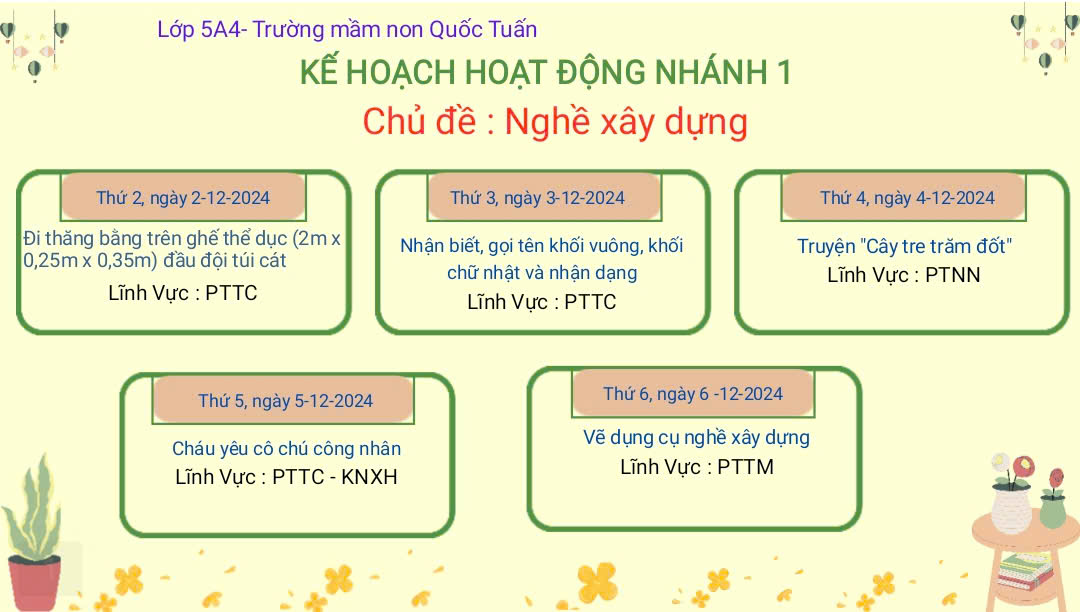 Lớp 5A4- Trường mầm non Quốc Tuấn

KẾ HOẠCH HOẠT ĐỘNG NHÁNH 1

Chủ đề : Nghề xây dựng

Thứ 2, ngày 2-12-2024

Đi thăng bằng trên ghế thể dục (2m x 0,25m x 0,35m) đầu đội túi cát

Lĩnh Vực : PTTC

Thứ 3, ngày 3-12-2024

Nhận biết, gọi tên khối vuông, khối chữ nhật và nhận dạng

Lĩnh Vực : PTTC

Thứ 4, ngày 4-12-2024

Truyện "Cây tre trăm đốt"

Lĩnh Vực : PTNN

Thứ 5, ngày 5-12-2024

Cháu yêu cô chú công nhân

Lĩnh Vực : PTTC - KNXH

Thứ 6, ngày 6 -12-2024

Vẽ dụng cụ nghề xây dựng

Lĩnh Vực : PTTM